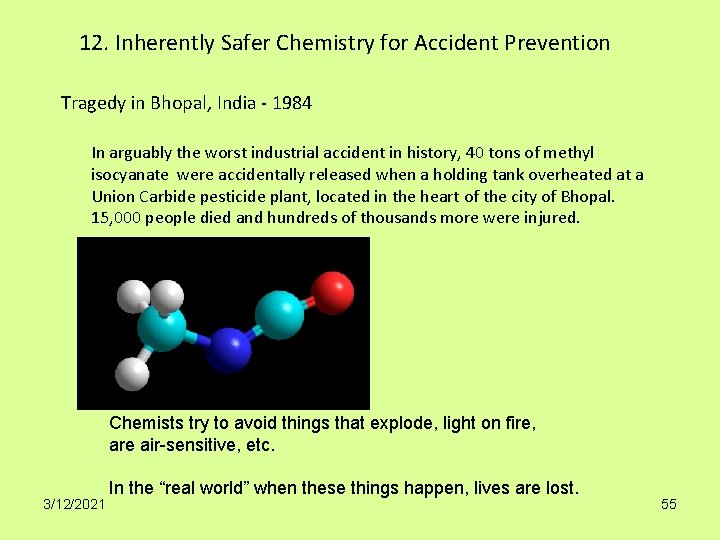 12. Inherently Safer Chemistry for Accident Prevention

Tragedy in Bhopal, India - 1984

In arguably the worst industrial accident in history, 40 tons of methyl isocyanate were accidentally released when a holding tank overheated at a Union Carbide pesticide plant, located in the heart of the city of Bhopal. 15,000 people died and hundreds of thousands more were injured.

Chemists try to avoid things that explode, light on fire, are air-sensitive, etc.

In the “real world” when these things happen, lives are lost.

3/12/2021

55